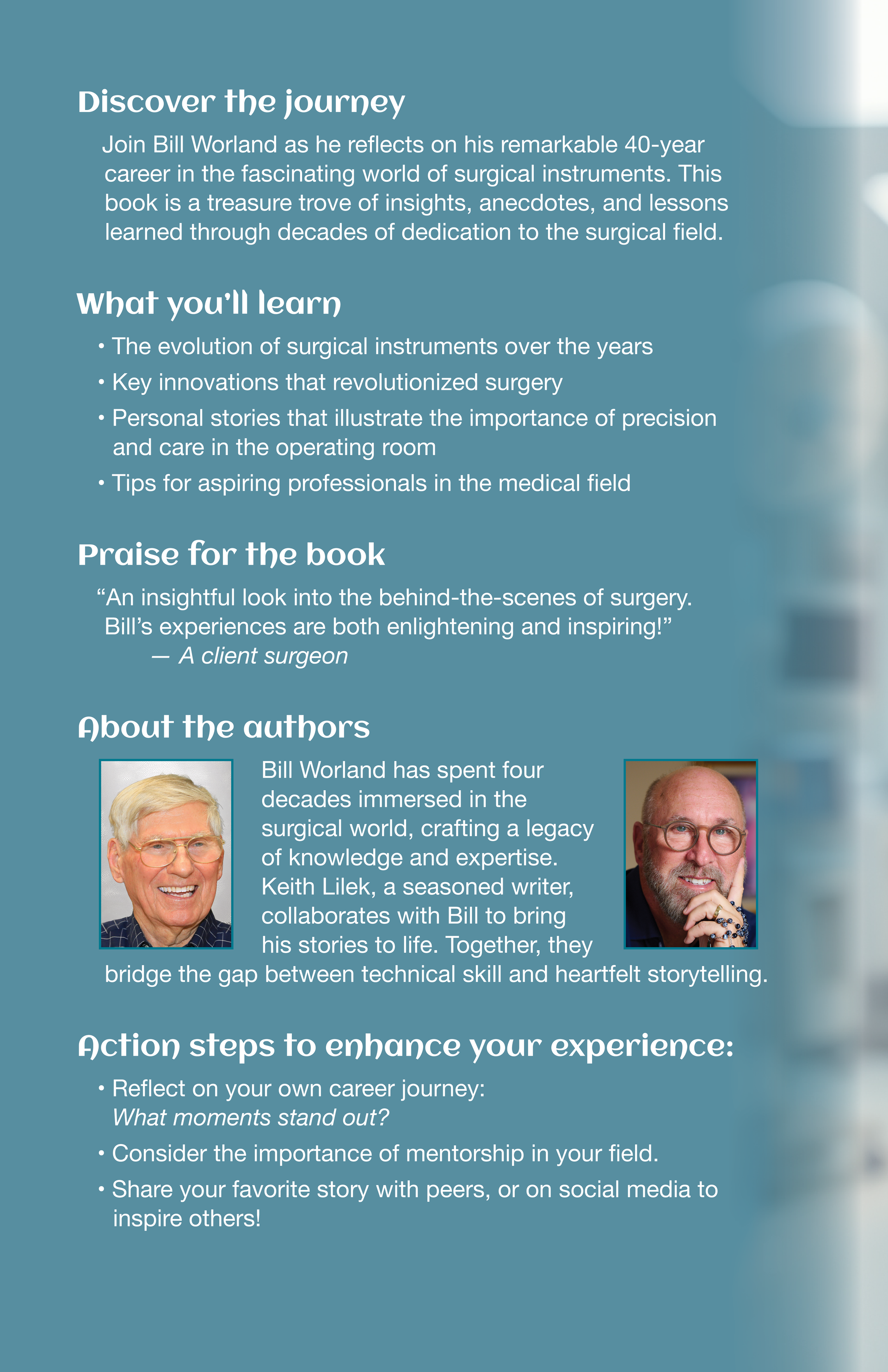 Discover the journey

Join Bill Worland as he reflects on his remarkable 40-year career in the fascinating world of surgical instruments. This book is a treasure trove of insights, anecdotes, and lessons learned through decades of dedication to the surgical field.

What you'll learn

• The evolution of surgical instruments over the years
• Key innovations that revolutionized surgery
• Personal stories that illustrate the importance of precision and care in the operating room
• Tips for aspiring professionals in the medical field

Praise for the book

"An insightful look into the behind-the-scenes of surgery. Bill's experiences are both enlightening and inspiring!"
— A client surgeon

About the authors

Bill Worland has spent four decades immersed in the surgical world, crafting a legacy of knowledge and expertise. Keith Lilek, a seasoned writer, collaborates with Bill to bring his stories to life. Together, they bridge the gap between technical skill and heartfelt storytelling.

Action steps to enhance your experience:

• Reflect on your own career journey: What moments stand out?
• Consider the importance of mentorship in your field.
• Share your favorite story with peers, or on social media to inspire others!